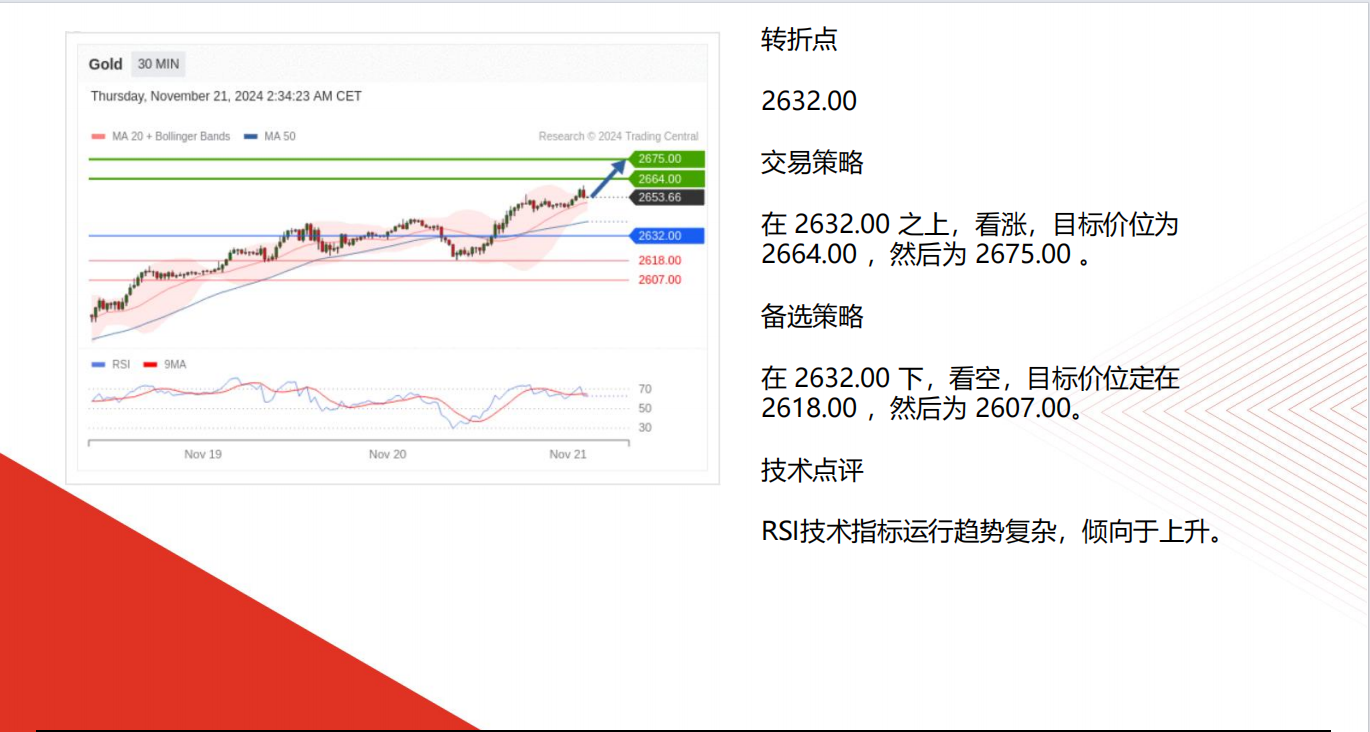 Gold 30 MIN

Thursday, November 21, 2024 2:34:23 AM CET

MA 20 + Bollinger Bands MA 50

Research © 2024 Trading Central

2675.00
2664.00
2653.66
2632.00
2618.00
2607.00

RSI 9MA

70
50
30

Nov 19 Nov 20 Nov 21

转折点

2632.00

交易策略

在 2632.00 之上，看涨，目标价位为 2664.00 ，然后为 2675.00 。

备选策略

在 2632.00 下，看空，目标价位定在 2618.00 ，然后为 2607.00。

技术点评

RSI技术指标运行趋势复杂，倾向于上升。